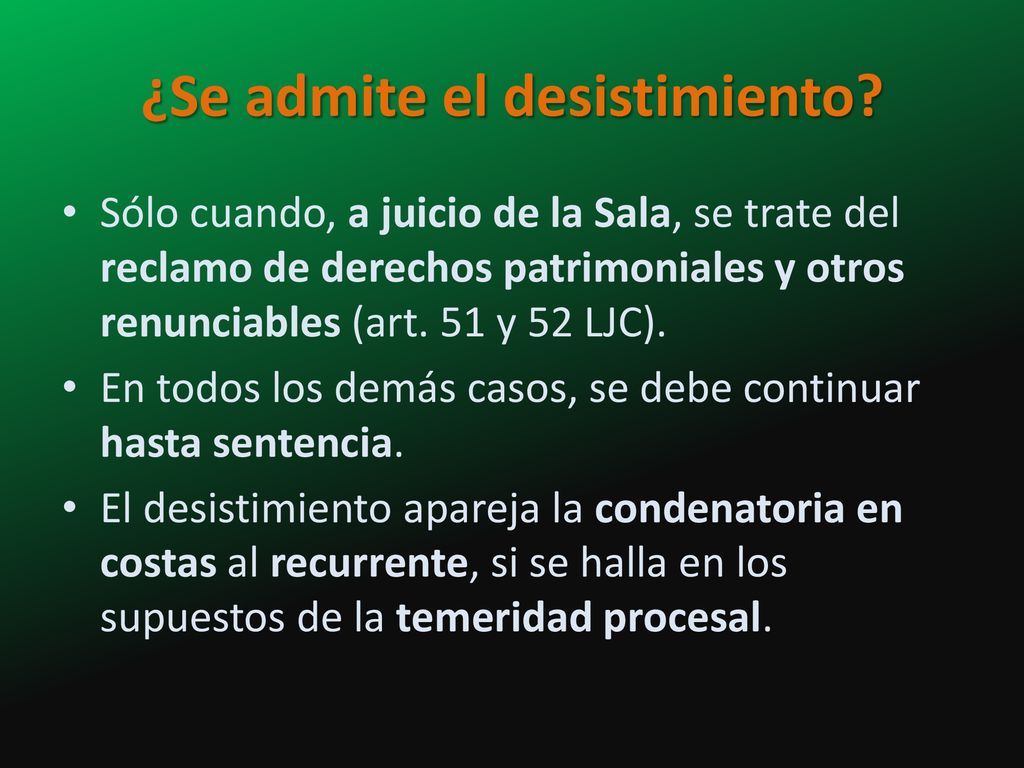 ¿Se admite el desistimiento?

• Sólo cuando, a juicio de la Sala, se trate del reclamo de derechos patrimoniales y otros renunciables (art. 51 y 52 LJC).

• En todos los demás casos, se debe continuar hasta sentencia.

• El desistimiento apareja la condenatoria en costas al recurrente, si se halla en los supuestos de la temeridad procesal.